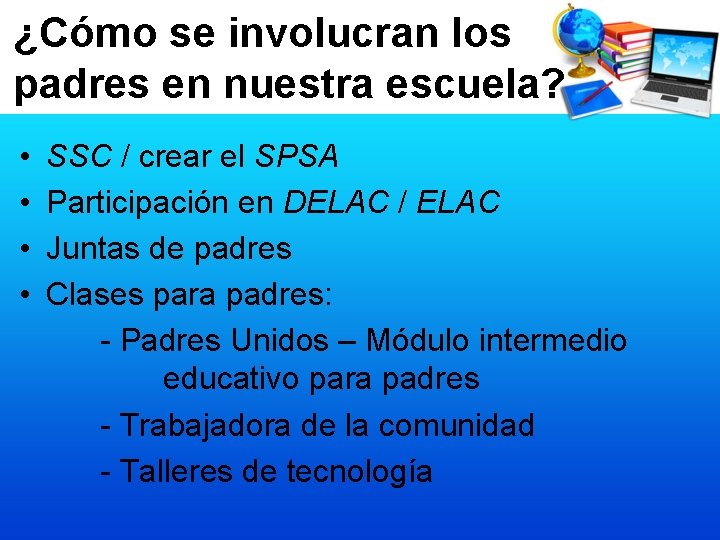 ¿Cómo se involucran los padres en nuestra escuela?

• SSC / crear el SPSA
• Participación en DELAC / ELAC
• Juntas de padres
• Clases para padres:
- Padres Unidos – Módulo intermedio educativo para padres
- Trabajadora de la comunidad
- Talleres de tecnología